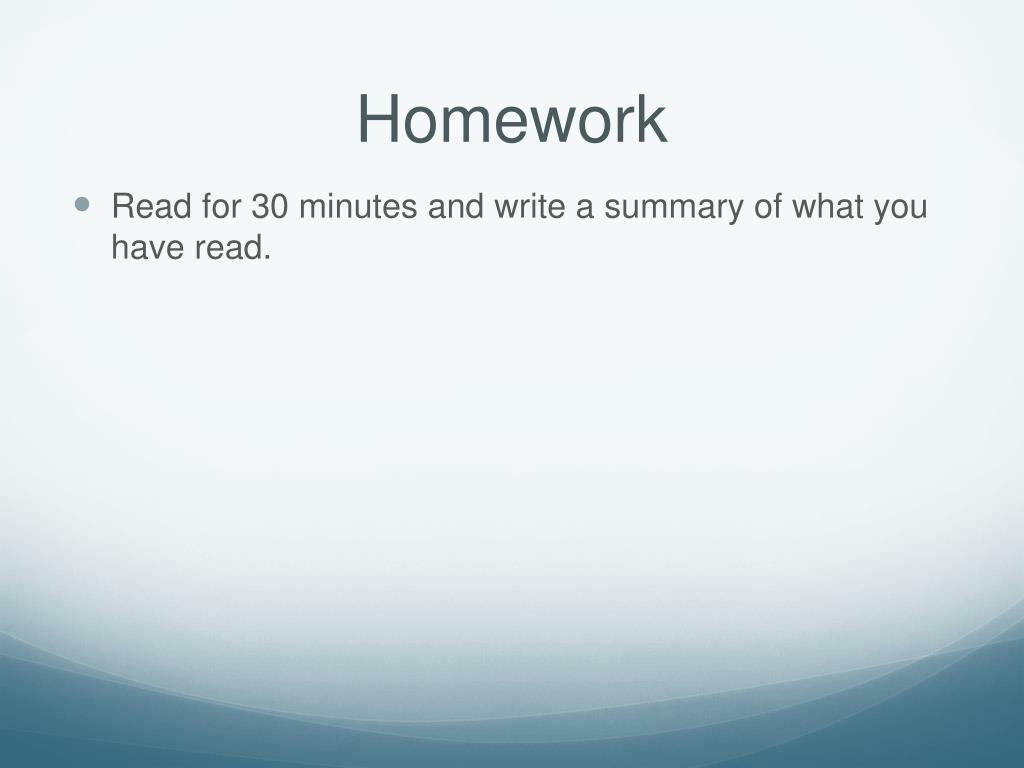 Homework

- Read for 30 minutes and write a summary of what you have read.